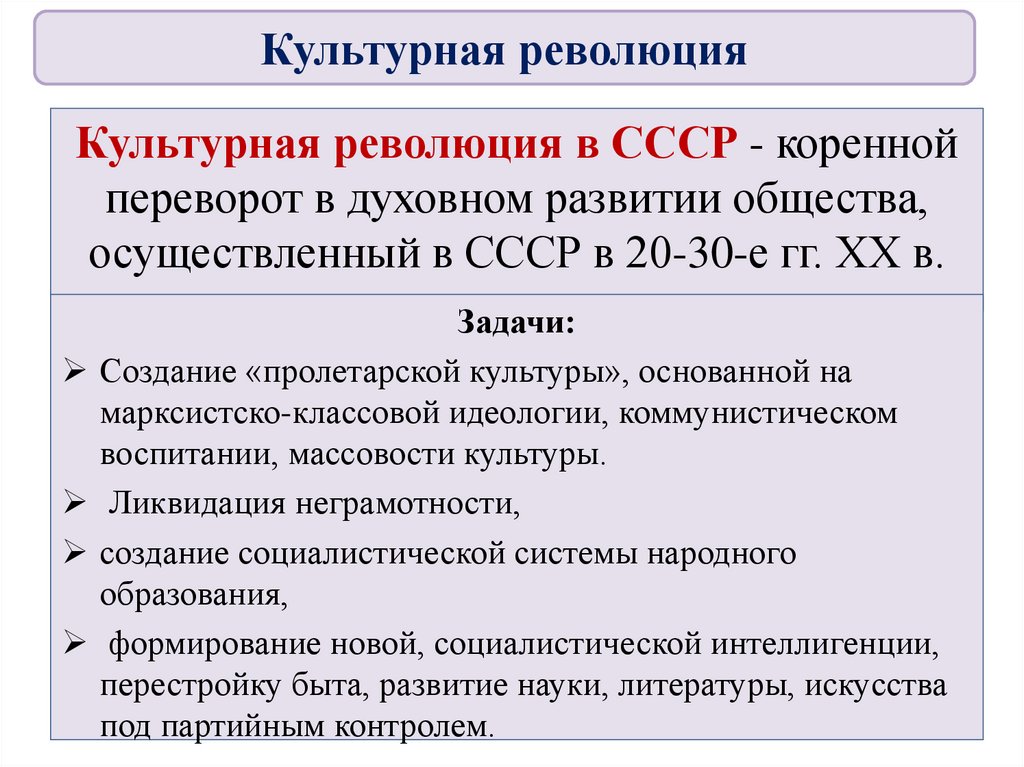 Культурная революция

Культурная революция в СССР - коренной переворот в духовном развитии общества, осуществленный в СССР в 20-30-е гг. XX в.

Задачи:

➢ Создание «пролетарской культуры», основанной на марксистско-классовой идеологии, коммунистическом воспитании, массовости культуры.

➢ Ликвидация неграмотности,

➢ создание социалистической системы народного образования,

➢ формирование новой, социалистической интеллигенции, перестройку быта, развитие науки, литературы, искусства под партийным контролем.